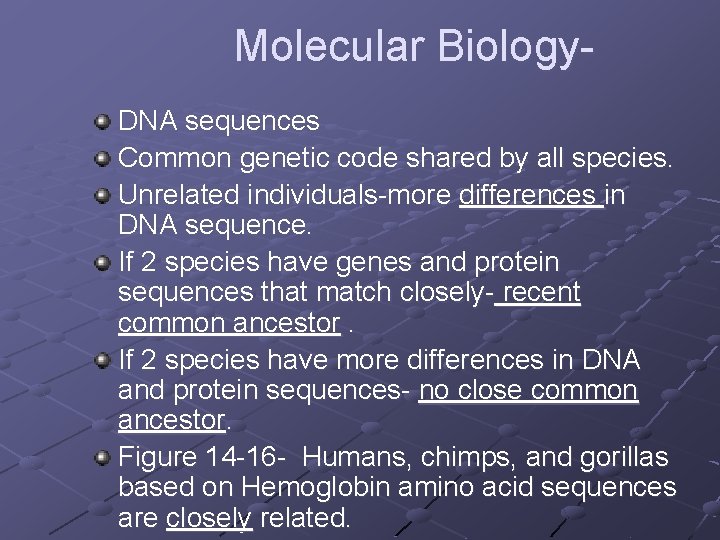 Molecular Biology-

DNA sequences

Common genetic code shared by all species.

Unrelated individuals-more differences in DNA sequence.

If 2 species have genes and protein sequences that match closely- recent common ancestor .

If 2 species have more differences in DNA and protein sequences- no close common ancestor.

Figure 14-16- Humans, chimps, and gorillas based on Hemoglobin amino acid sequences are closely related.